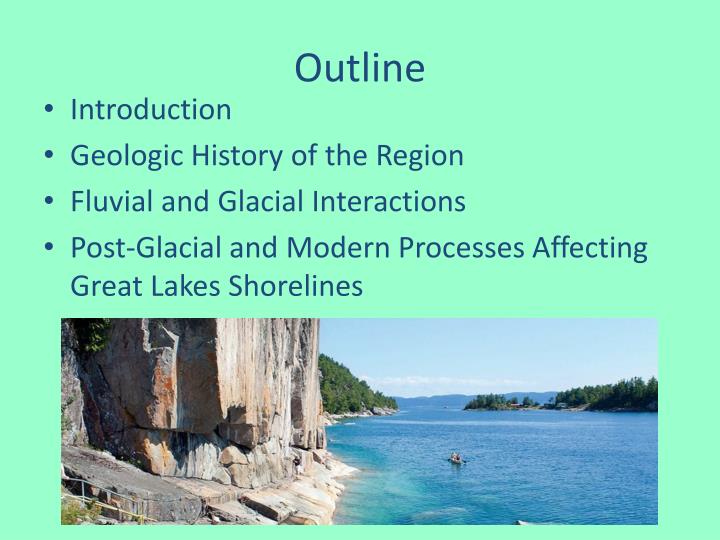 Outline

• Introduction
• Geologic History of the Region
• Fluvial and Glacial Interactions
• Post-Glacial and Modern Processes Affecting Great Lakes Shorelines